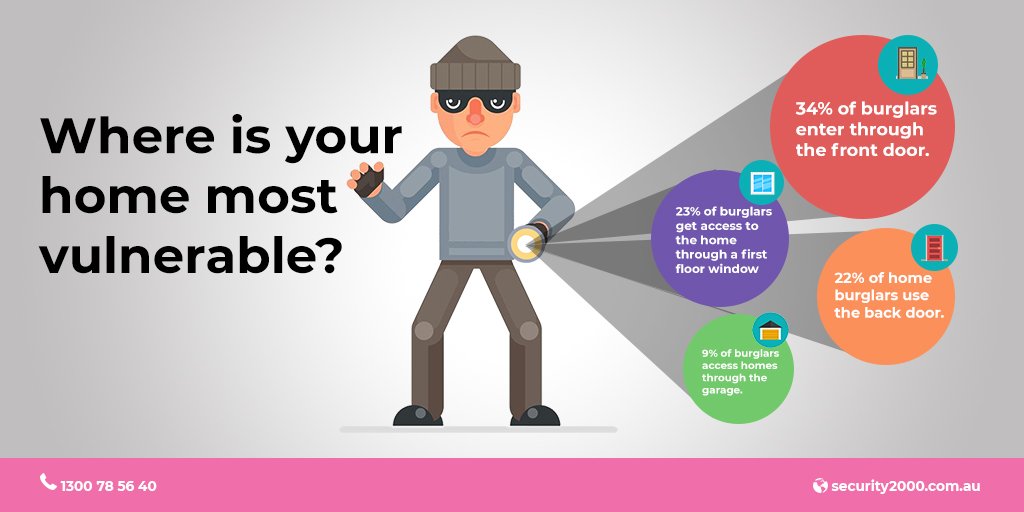 Where is your home most vulnerable?

34% of burglars enter through the front door.

23% of burglars get access to the home through a first floor window

22% of home burglars use the back door.

9% of burglars access homes through the garage.

1300 78 56 40

security2000.com.au